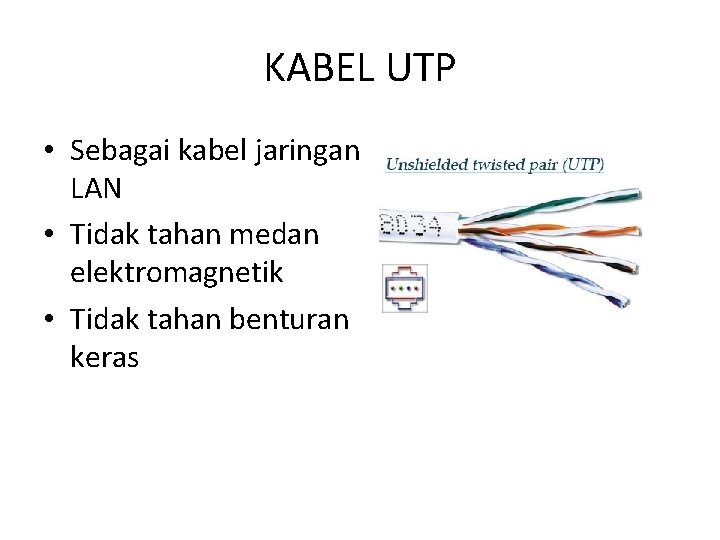 KABEL UTP

• Sebagai kabel jaringan LAN
• Tidak tahan medan elektromagnetik
• Tidak tahan benturan keras

Unshielded twisted pair (UTP)

8034